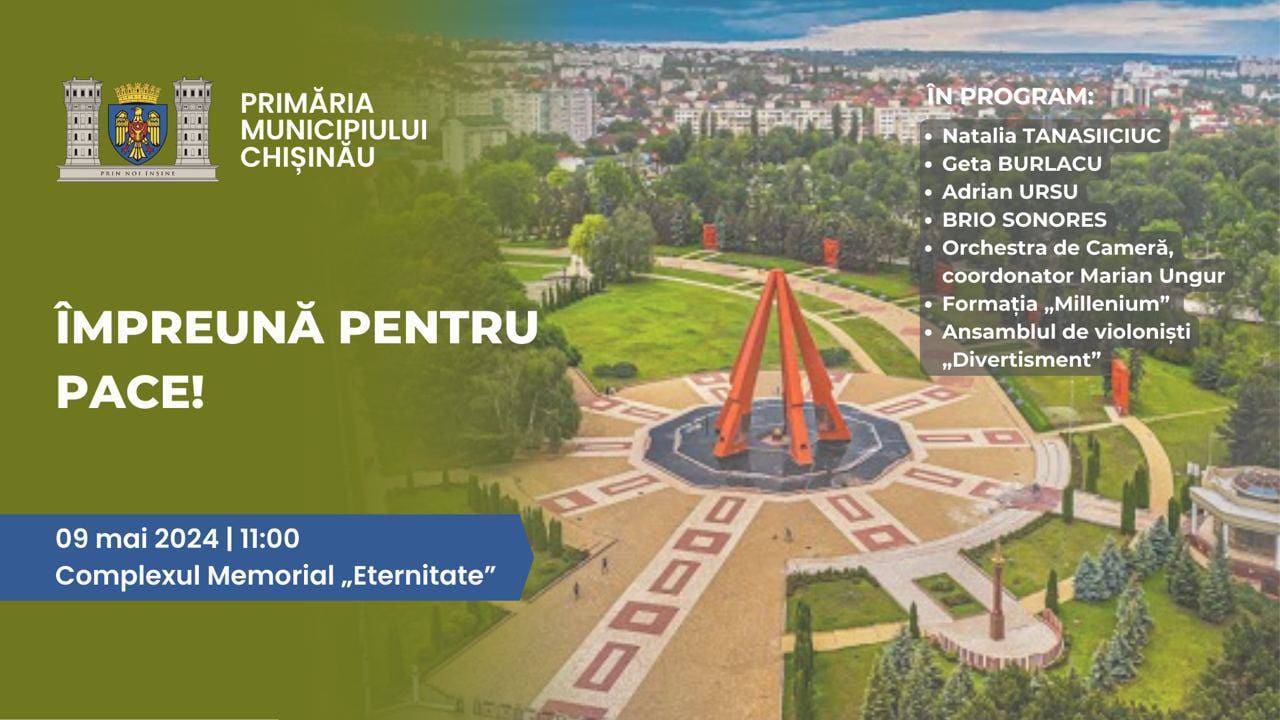 PRIN NOI ÎNȘINE

PRIMĂRIA MUNICIPIULUI CHIȘINĂU

ÎN PROGRAM:
• Natalia TANASIICIUC
• Geta BURLACU
• Adrian URSU
• BRIO SONORES
• Orchestra de Cameră, coordonator Marian Ungur
• Formația „Millenium”
• Ansamblul de violoniști „Divertisment”

ÎMPREUNĂ PENTRU PACE!

09 mai 2024 | 11:00
Complexul Memorial „Eternitate”